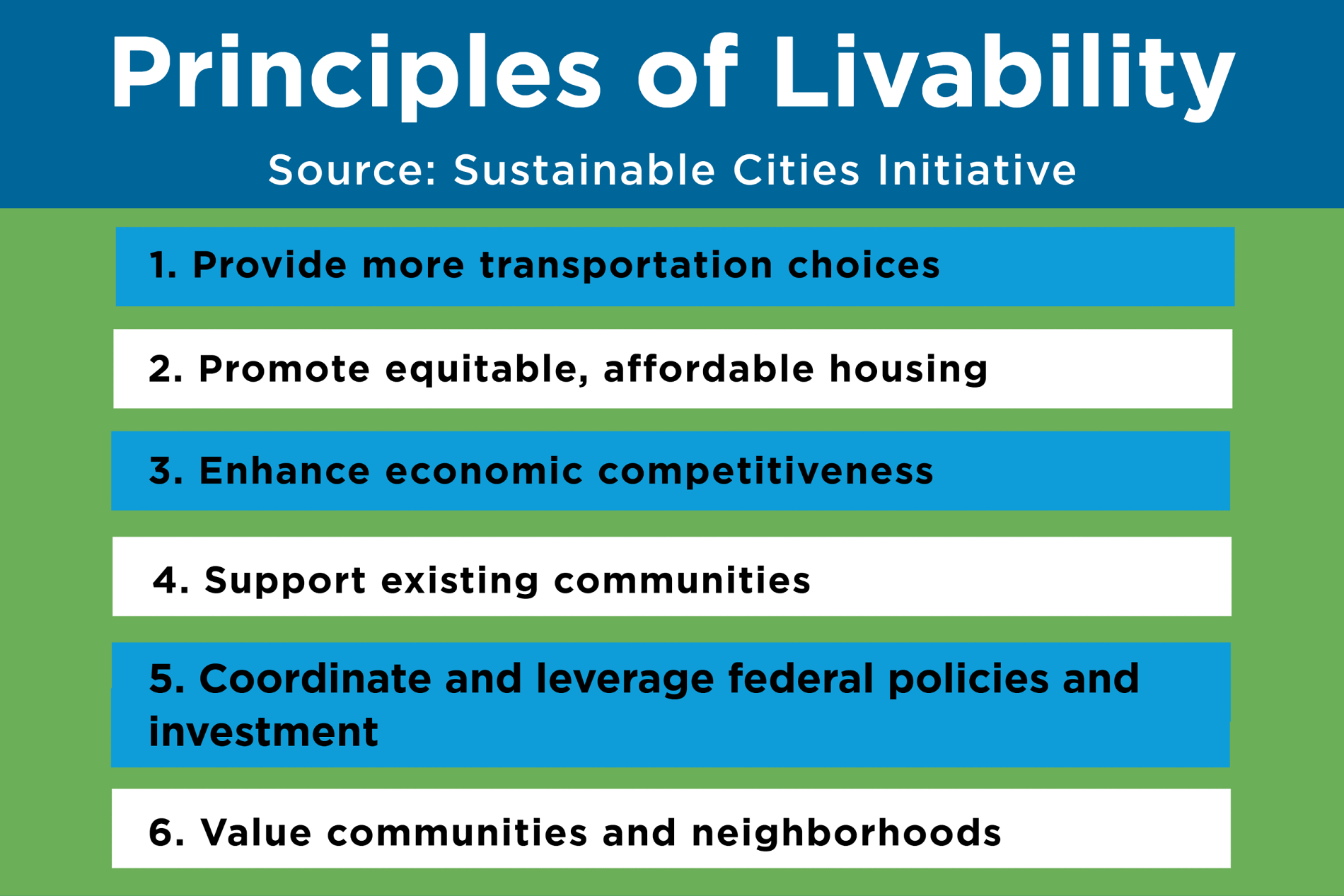 Principles of Livability

Source: Sustainable Cities Initiative

1. Provide more transportation choices

2. Promote equitable, affordable housing

3. Enhance economic competitiveness

4. Support existing communities

5. Coordinate and leverage federal policies and investment

6. Value communities and neighborhoods